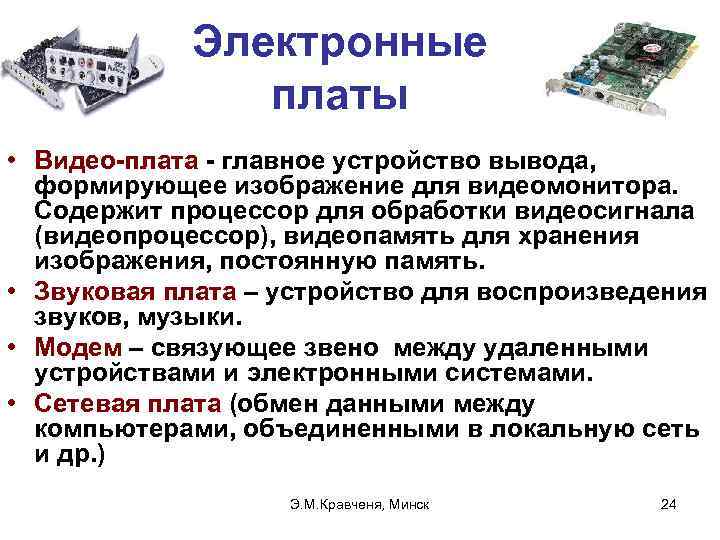 Электронные платы

• Видео-плата - главное устройство вывода, формирующее изображение для видеомонитора. Содержит процессор для обработки видеосигнала (видеопроцессор), видеопамять для хранения изображения, постоянную память.
• Звуковая плата – устройство для воспроизведения звуков, музыки.
• Модем – связующее звено между удаленными устройствами и электронными системами.
• Сетевая плата (обмен данными между компьютерами, объединенными в локальную сеть и др.)

Э.М.Кравченя, Минск

24